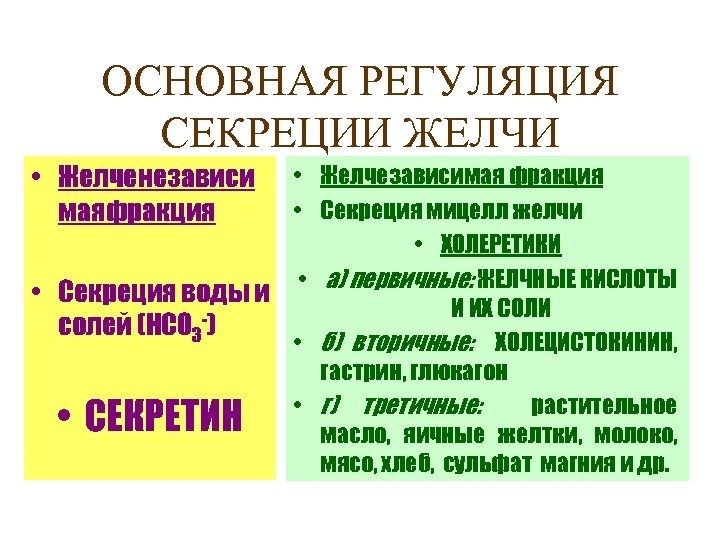 ОСНОВНАЯ РЕГУЛЯЦИЯ СЕКРЕЦИИ ЖЕЛЧИ

• Желченезависи маяфракция

• Секреция воды и солей ($HCO_3^-$)

• СЕКРЕТИН

• Желчезависимая фракция

• Секреция мицелл желчи

• ХОЛЕРЕТИКИ

• а) первичные: ЖЕЛЧНЫЕ КИСЛОТЫ И ИХ СОЛИ

• б) вторичные: ХОЛЕЦИСТОКИНИН, гастрин, глюкагон

• г) третичные: растительное масло, яичные желтки, молоко, мясо, хлеб, сульфат магния и др.